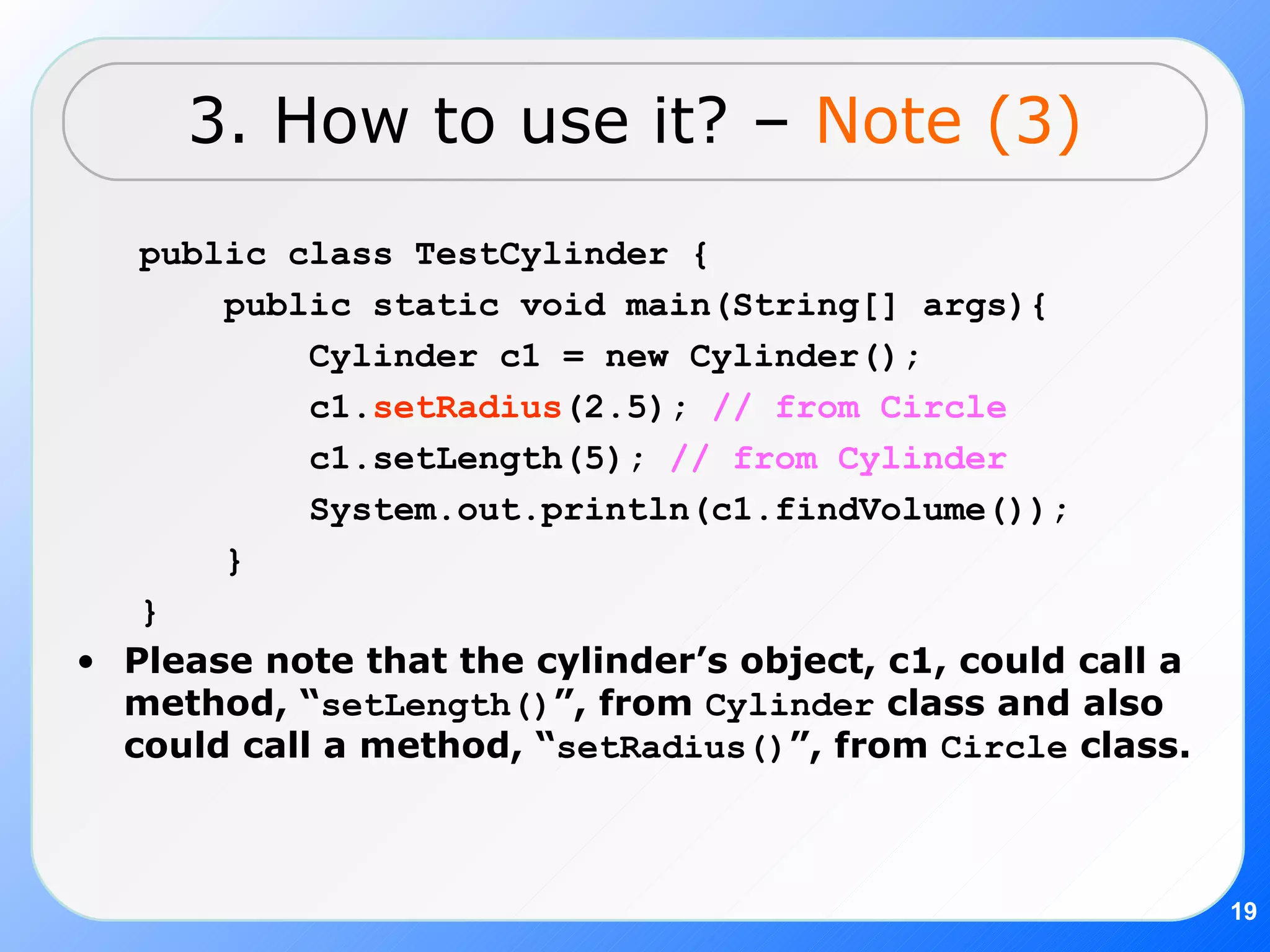 3. How to use it? – Note (3)

public class TestCylinder {
public static void main(String[] args){
Cylinder c1 = new Cylinder();
c1.setRadius(2.5); // from Circle
c1.setLength(5); // from Cylinder
System.out.println(c1.findVolume());
}
}

• Please note that the cylinder's object, c1, could call a method, "setLength()", from Cylinder class and also could call a method, "setRadius()", from Circle class.

19